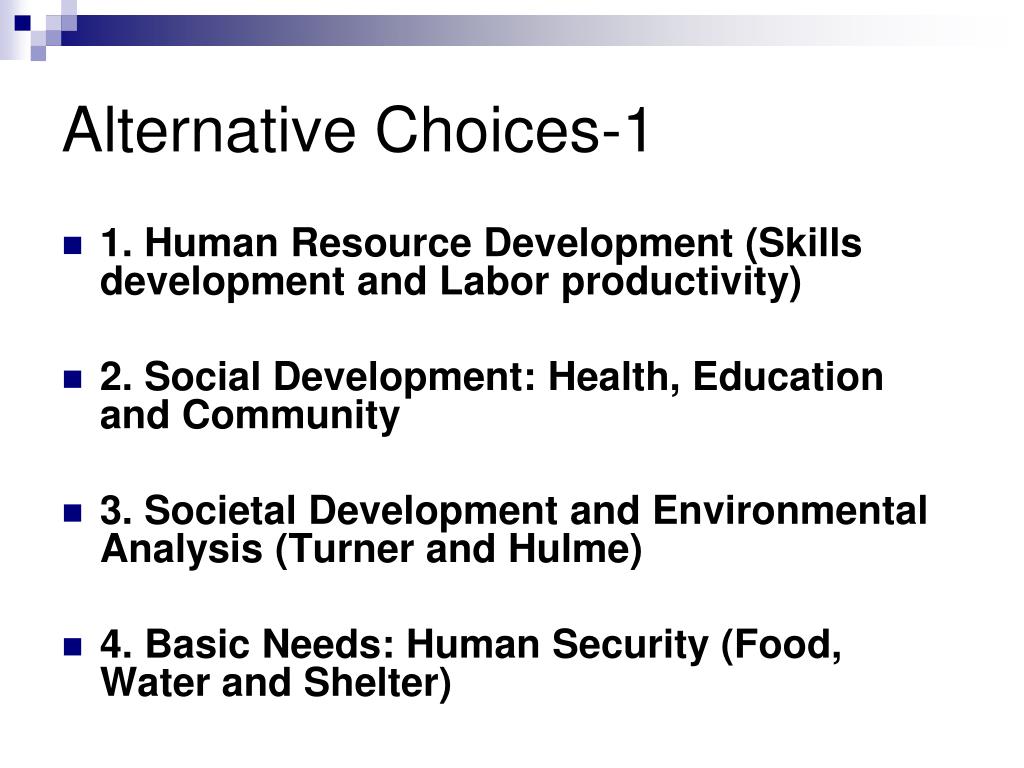 Alternative Choices-1

1. Human Resource Development (Skills development and Labor productivity)

2. Social Development: Health, Education and Community

3. Societal Development and Environmental Analysis (Turner and Hulme)

4. Basic Needs: Human Security (Food, Water and Shelter)